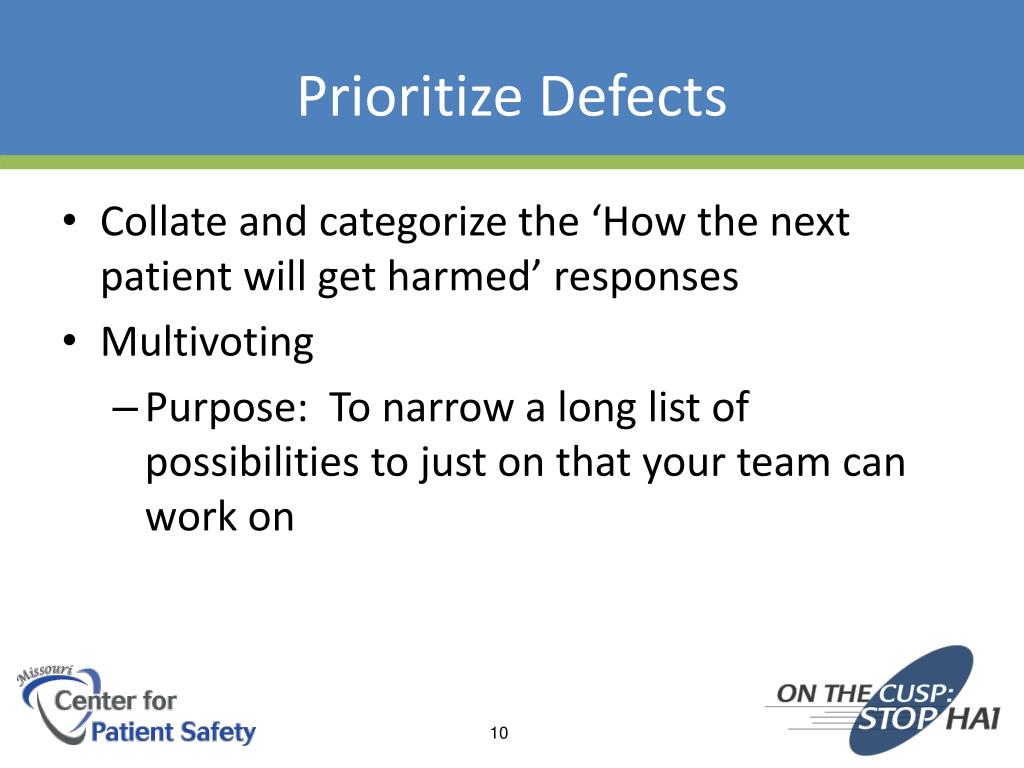 Prioritize Defects

• Collate and categorize the ‘How the next patient will get harmed’ responses
• Multivoting
– Purpose: To narrow a long list of possibilities to just on that your team can work on

Missouri
Center for
Patient Safety

10

ON THE CUSP:
STOP HAI